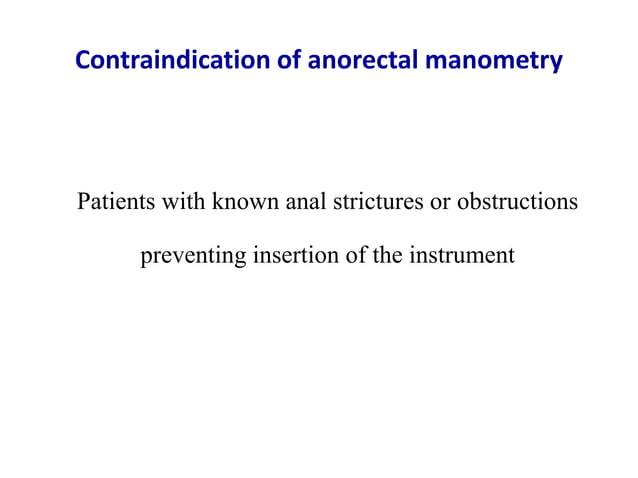 Contraindication of anorectal manometry

Patients with known anal strictures or obstructions preventing insertion of the instrument